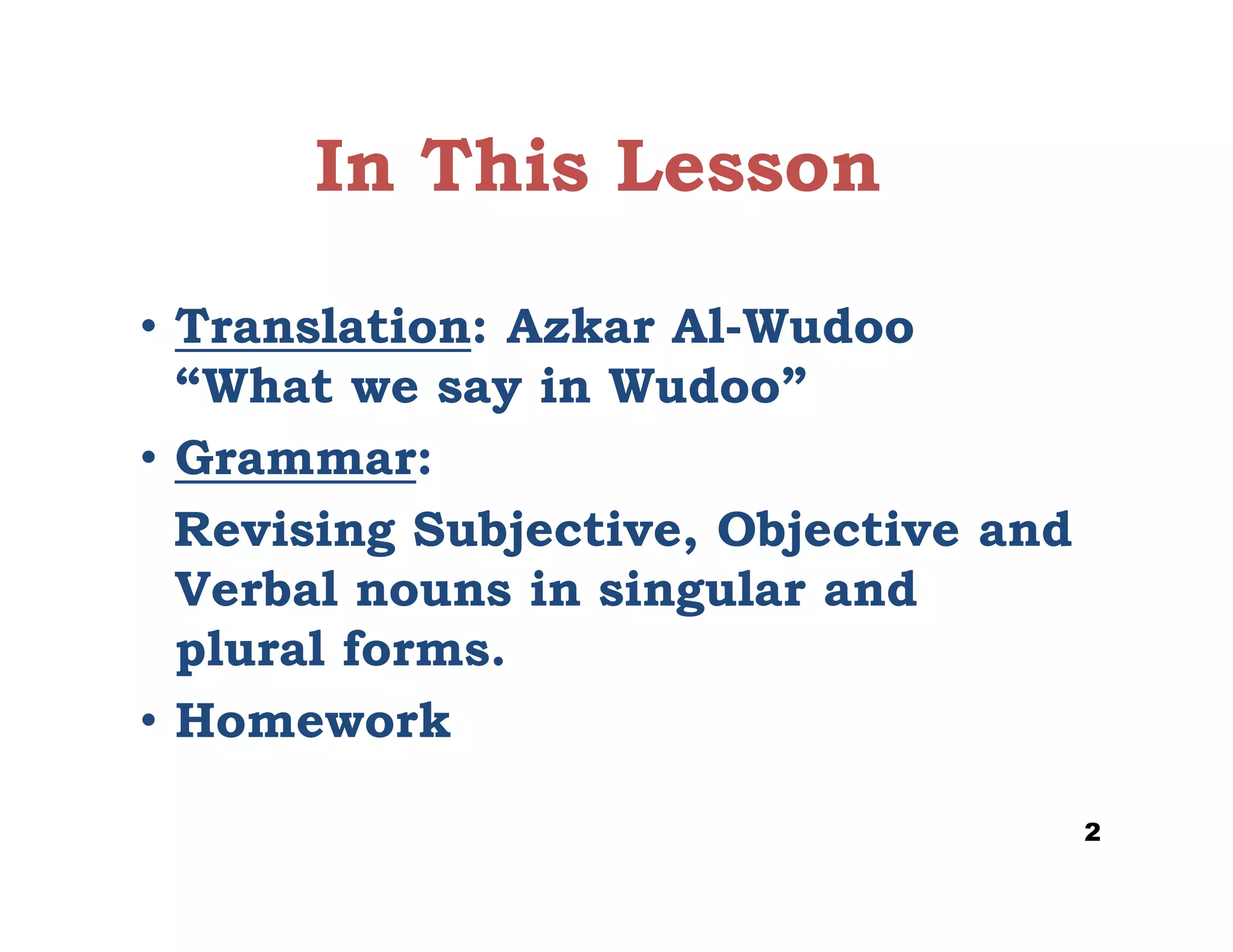 In This Lesson

• Translation: Azkar Al-Wudoo
“What we say in Wudoo”

• Grammar:

Revising Subjective, Objective and Verbal nouns in singular and plural forms.

• Homework

2